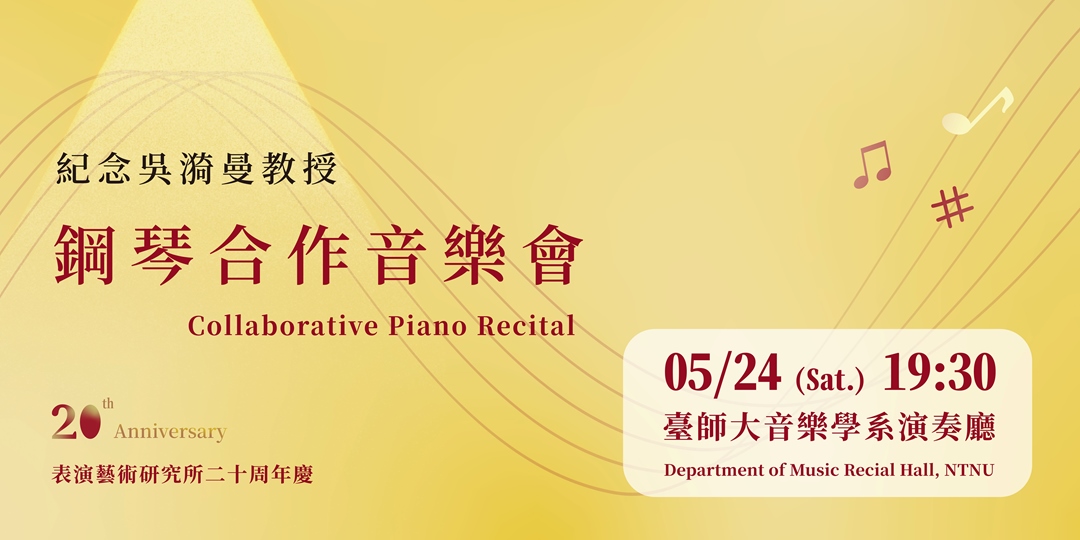 紀念吳漪曼教授

鋼琴合作音樂會

Collaborative Piano Recital

20th Anniversary

表演藝術研究所二十周年慶

05/24 (Sat.) 19:30

臺師大音樂學系演奏廳

Department of Music Recial Hall, NTNU